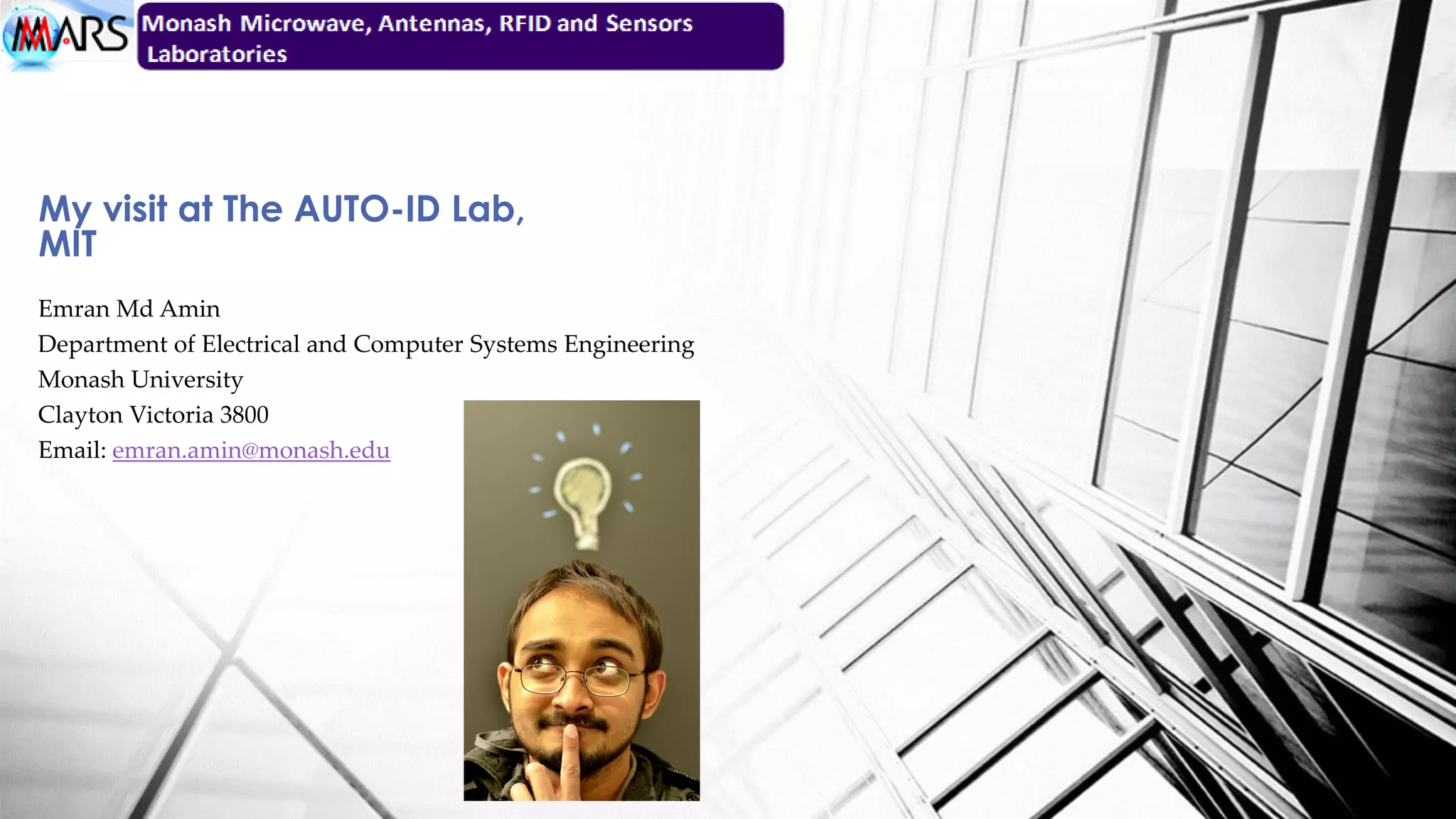 MMARS

Monash Microwave, Antennas, RFID and Sensors Laboratories

My visit at The AUTO-ID Lab, MIT

Emran Md Amin
Department of Electrical and Computer Systems Engineering
Monash University
Clayton Victoria 3800
Email: emran.amin@monash.edu